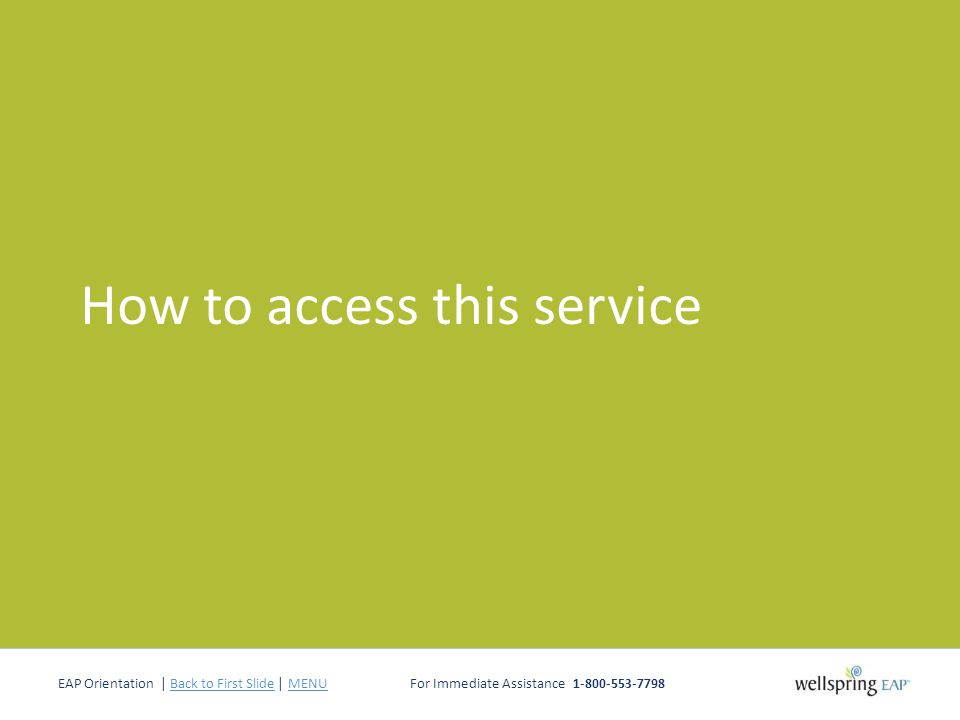 How to access this service

EAP Orientation | Back to First Slide | MENU For Immediate Assistance 1-800-553-7798

wellspring EAP